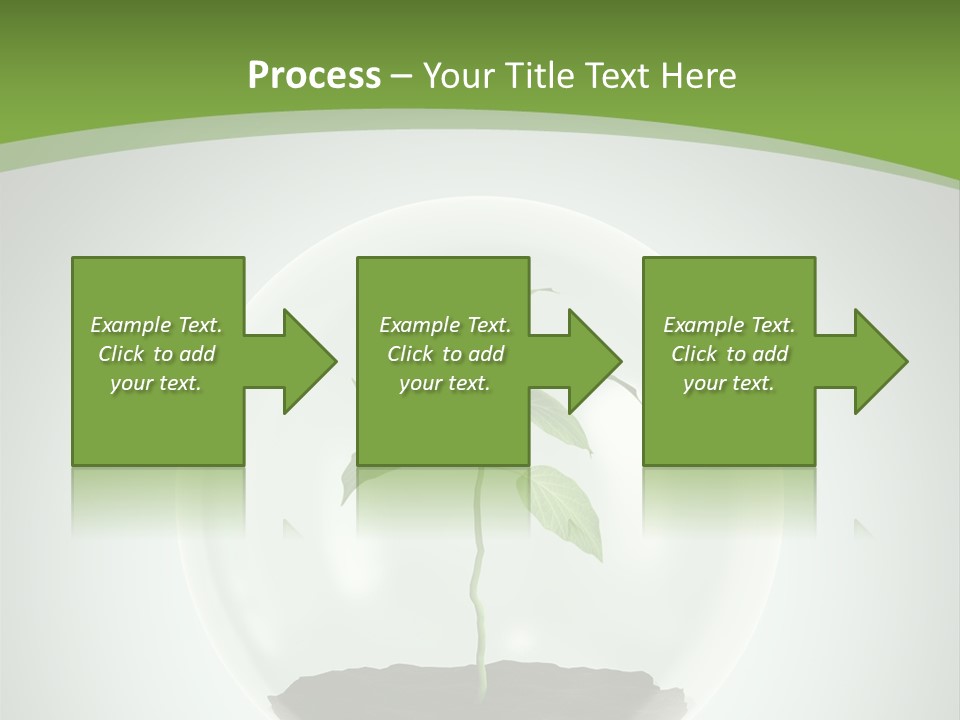 Process – Your Title Text Here

Example Text. Click to add your text.

Example Text. Click to add your text.

Example Text. Click to add your text.